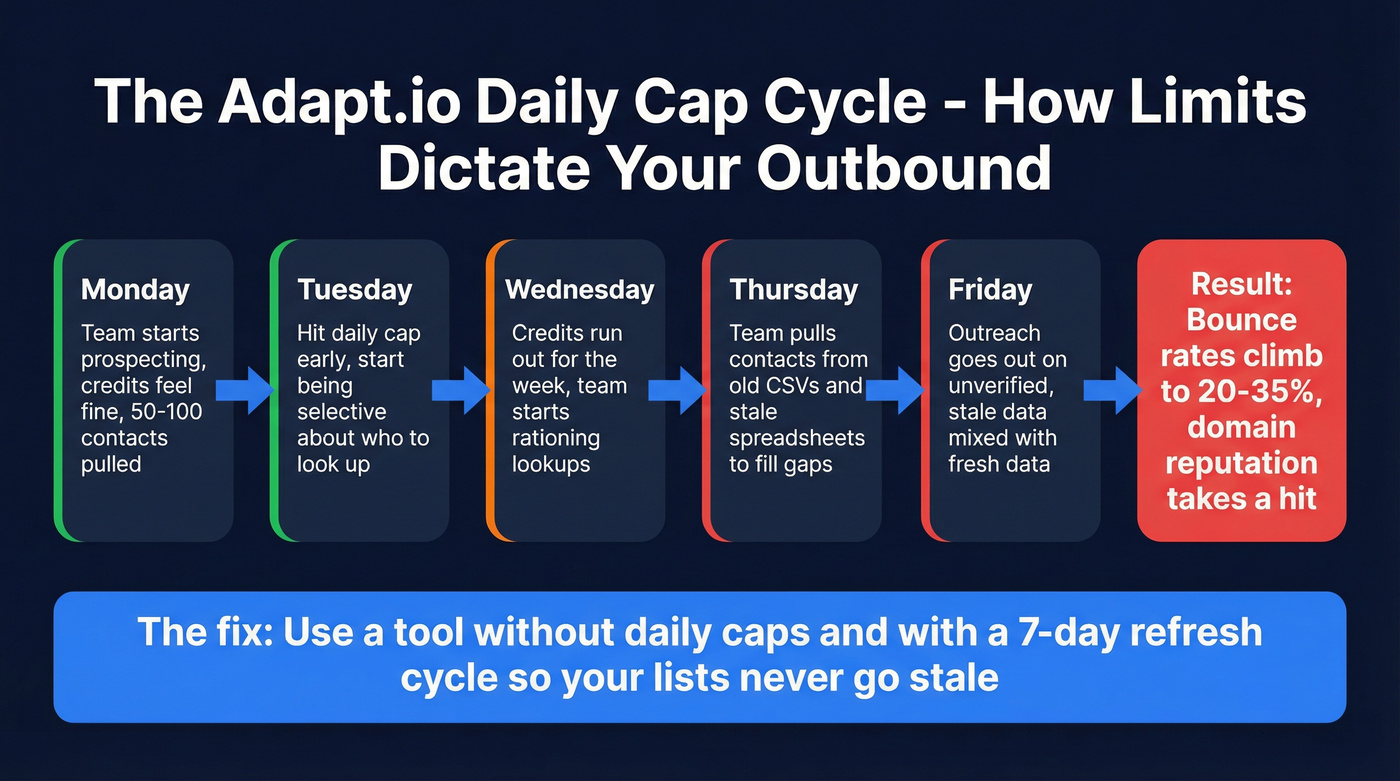 The Adapt.io Daily Cap Cycle - How Limits Dictate Your Outbound

Monday
Team starts prospecting, credits feel fine, 50-100 contacts pulled

Tuesday
Hit daily cap early, start being selective about who to look up

Wednesday
Credits run out for the week, team starts rationing lookups

Thursday
Team pulls contacts from old CSVs and stale spreadsheets to fill gaps

Friday
Outreach goes out on unverified, stale data mixed with fresh data

Result: Bounce rates climb to 20-35%, domain reputation takes a hit

The fix: Use a tool without daily caps and with a 7-day refresh cycle so your lists never go stale